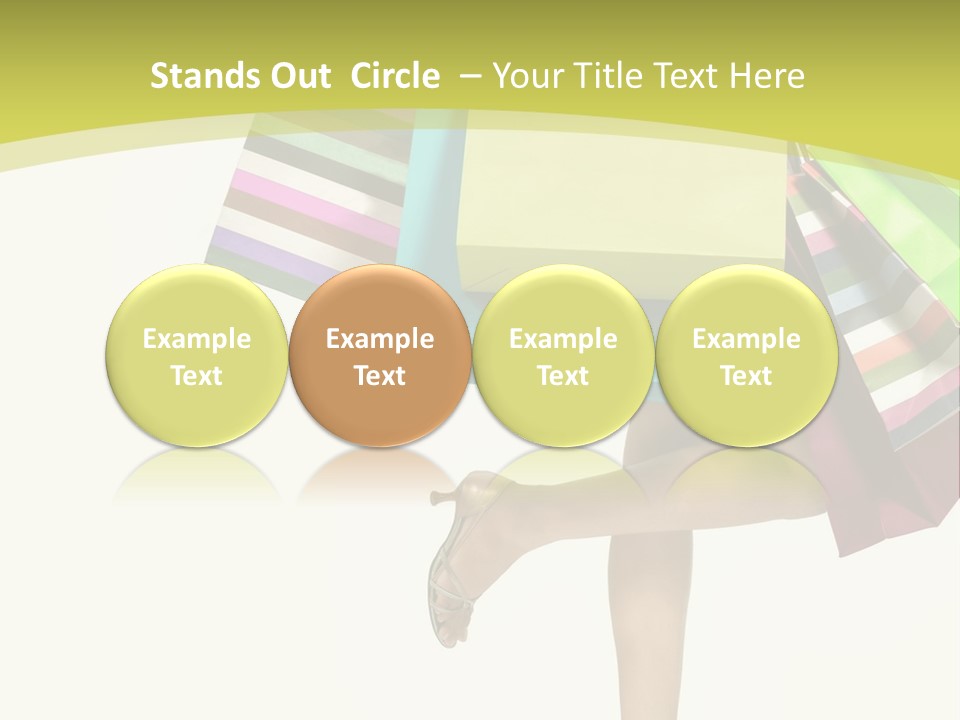 Stands Out  Circle  – Your Title Text Here

Example Text

Example Text

Example Text

Example Text